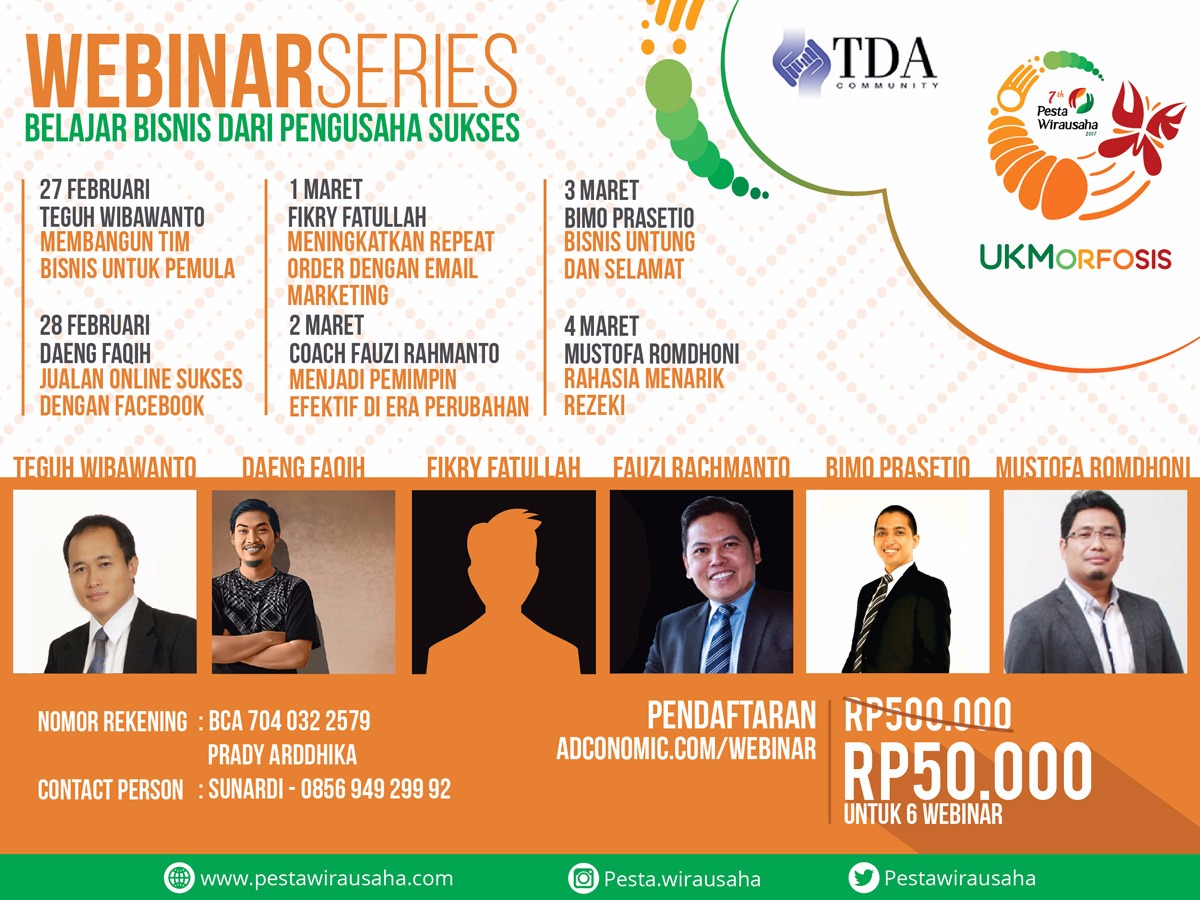 WEBINARSERIES
BELAJAR BISNIS DARI PENGUSAHA SUKSES

TDA COMMUNITY

7th Pesta Wirausaha 2017

UKMORFOSIS

27 FEBRUARI
TEGUH WIBAWANTO
MEMBANGUN TIM BISNIS UNTUK PEMULA

28 FEBRUARI
DAENG FAQIH
JUALAN ONLINE SUKSES DENGAN FACEBOOK

1 MARET
FIKRY FATULLAH
MENINGKATKAN REPEAT ORDER DENGAN EMAIL MARKETING

2 MARET
COACH FAUZI RAHMANTO
MENJADI PEMIMPIN EFEKTIF DI ERA PERUBAHAN

3 MARET
BIMO PRASETIO
BISNIS UNTUNG DAN SELAMAT

4 MARET
MUSTOFA ROMDHONI
RAHASIA MENARIK REZEKI

TEGUH WIBAWANTO
DAENG FAQIH
FIKRY FATULLAH
FAUZI RACHMANTO
BIMO PRASETIO
MUSTOFA ROMDHONI

NOMOR REKENING : BCA 704 032 2579
PRADY ARDDHIKA
CONTACT PERSON : SUNARDI - 0856 949 299 92

PENDAFTARAN
ADCONOMIC.COM/WEBINAR

RP500.000
RP50.000
UNTUK 6 WEBINAR

www.pestawirausaha.com
Pesta.wirausaha
Pestawirausaha